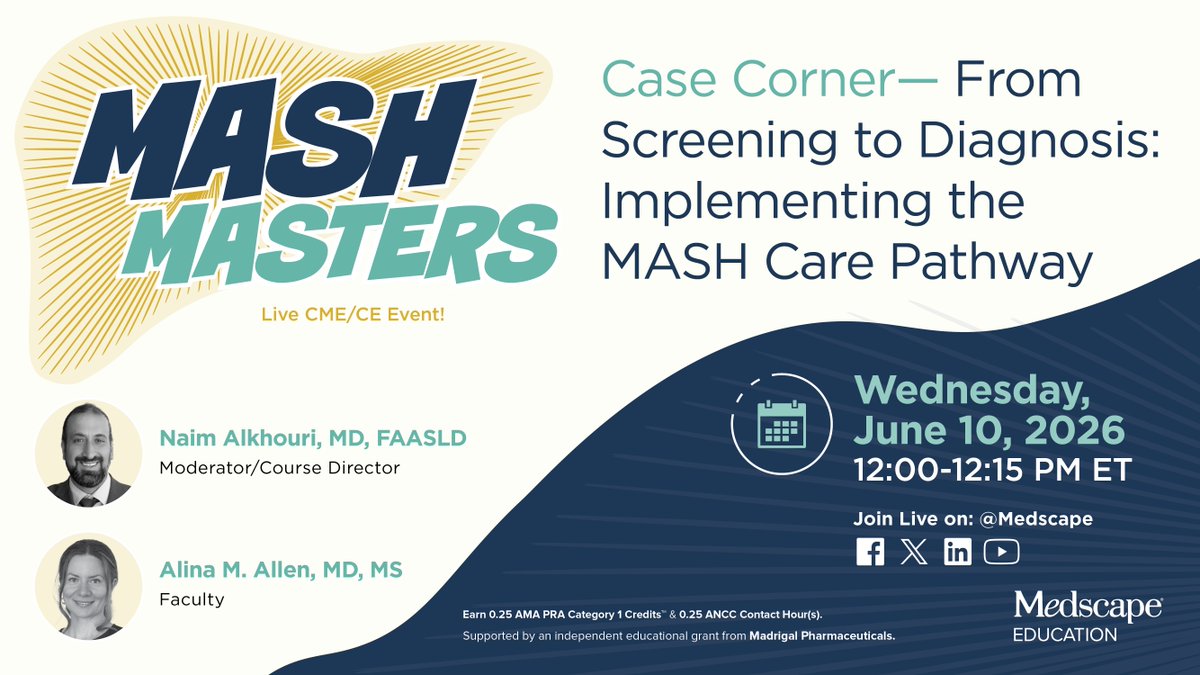 MASH MASTERS

Live CME/CE Event!

Case Corner— From Screening to Diagnosis: Implementing the MASH Care Pathway

Naim Alkhouri, MD, FAASLD
Moderator/Course Director

Alina M. Allen, MD, MS
Faculty

Wednesday, June 10, 2026
12:00-12:15 PM ET

Join Live on: @Medscape

Earn 0.25 AMA PRA Category 1 Credits™ & 0.25 ANCC Contact Hour(s).
Supported by an independent educational grant from Madrigal Pharmaceuticals.

Medscape EDUCATION